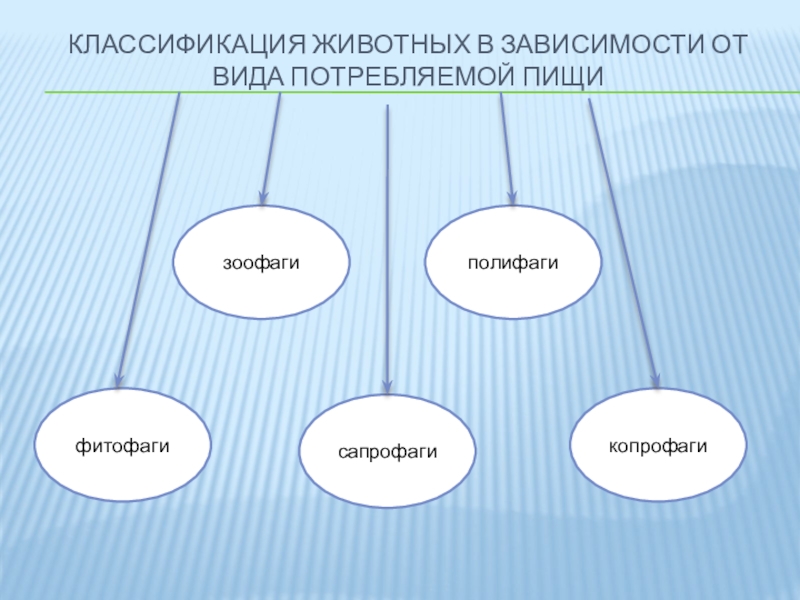 КЛАССИФИКАЦИЯ ЖИВОТНЫХ В ЗАВИСИМОСТИ ОТ ВИДА ПОТРЕБЛЯЕМОЙ ПИЩИ

зоофаги

полифаги

фитофаги

сапрофаги

копрофаги